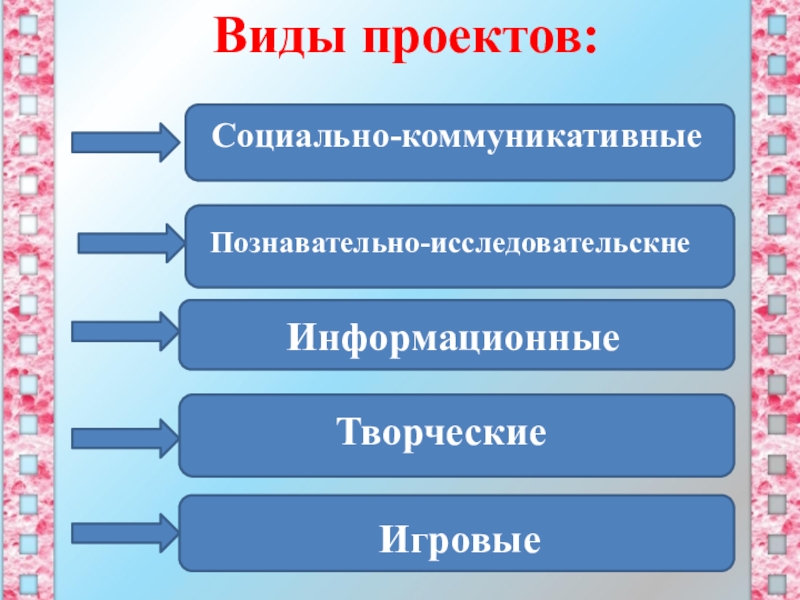 Виды проектов:

Социально-коммуникативные

Познавательно-исследовательскне

Информационные

Творческие

Игровые